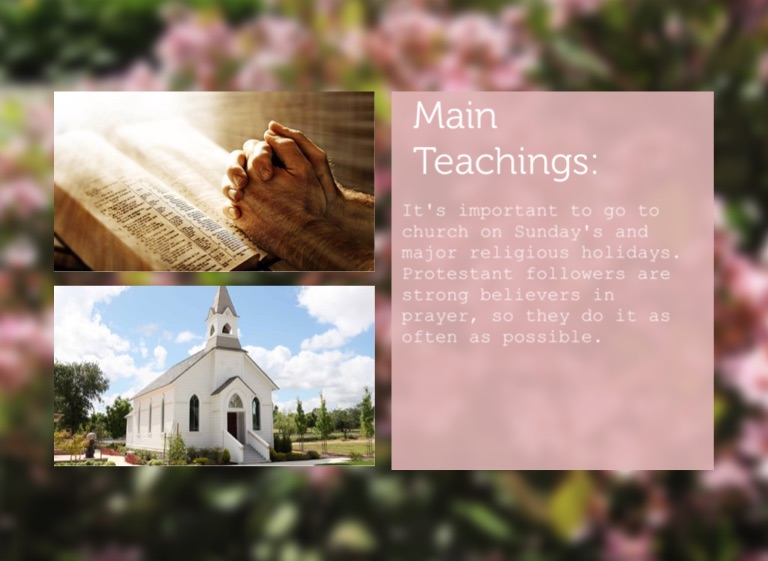 Main Teachings:

It's important to go to church on Sunday's and major religious holidays. Protestant followers are strong believers in prayer, so they do it as often as possible.